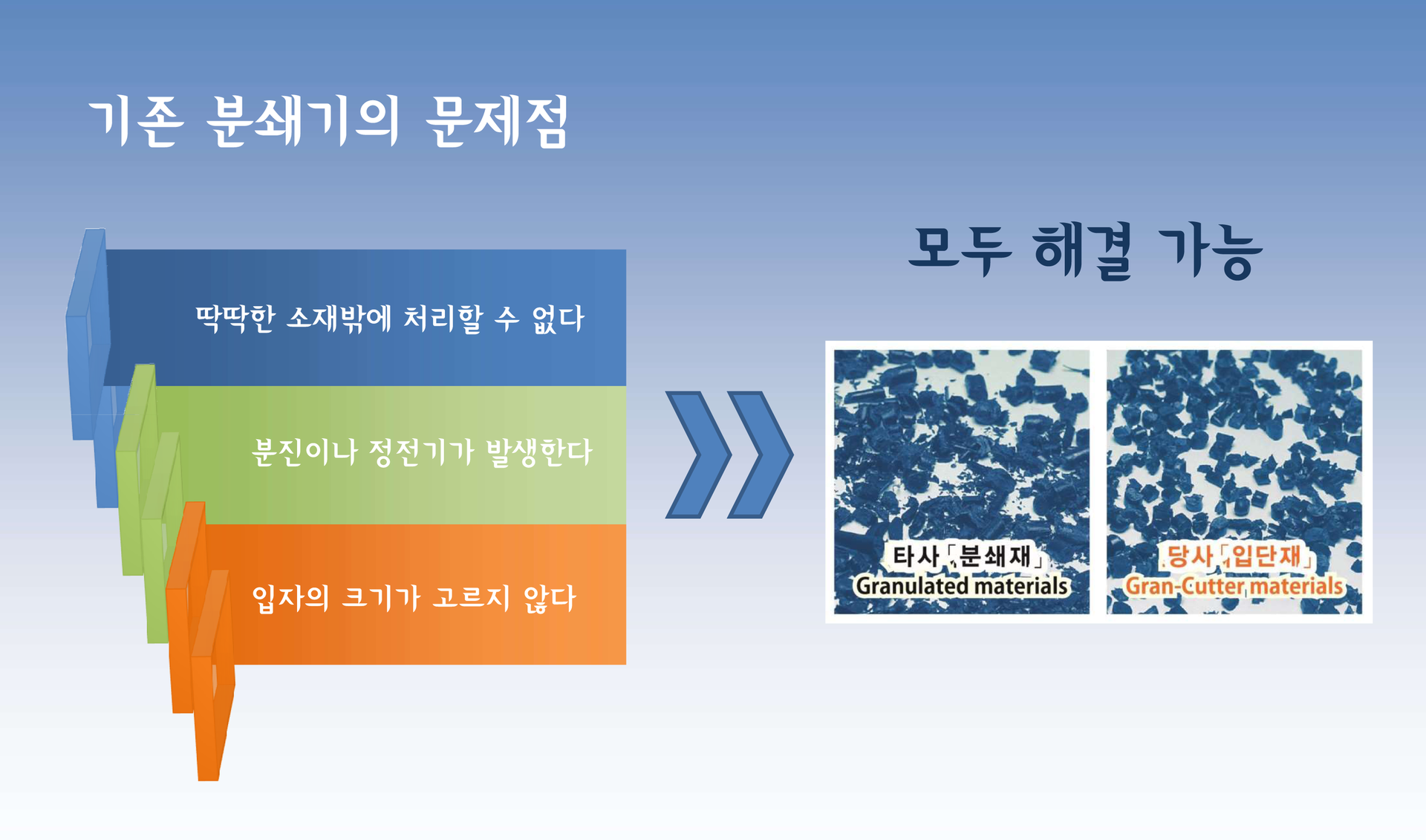 기존 분쇄기의 문제점

딱딱한 소재밖에 처리할 수 없다

분진이나 정전기가 발생한다

입자의 크기가 고르지 않다

모두 해결 가능

타사「분쇄재」
Granulated materials

당사「입단재」
Gran-Cutter materials